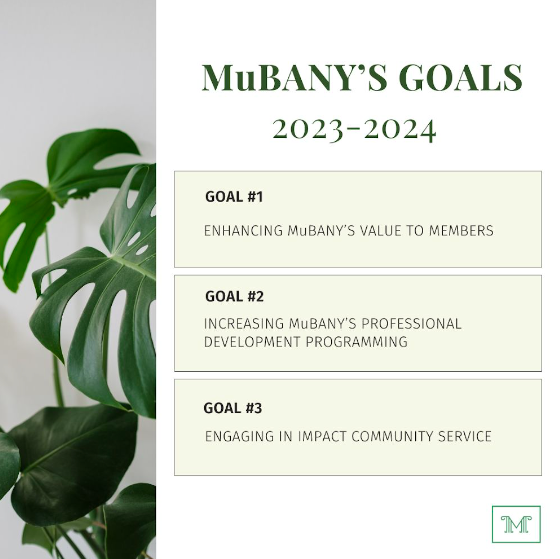 MuBANY'S GOALS
2023-2024

GOAL #1

ENHANCING MuBANY'S VALUE TO MEMBERS

GOAL #2

INCREASING MuBANY'S PROFESSIONAL DEVELOPMENT PROGRAMMING

GOAL #3

ENGAGING IN IMPACT COMMUNITY SERVICE

M